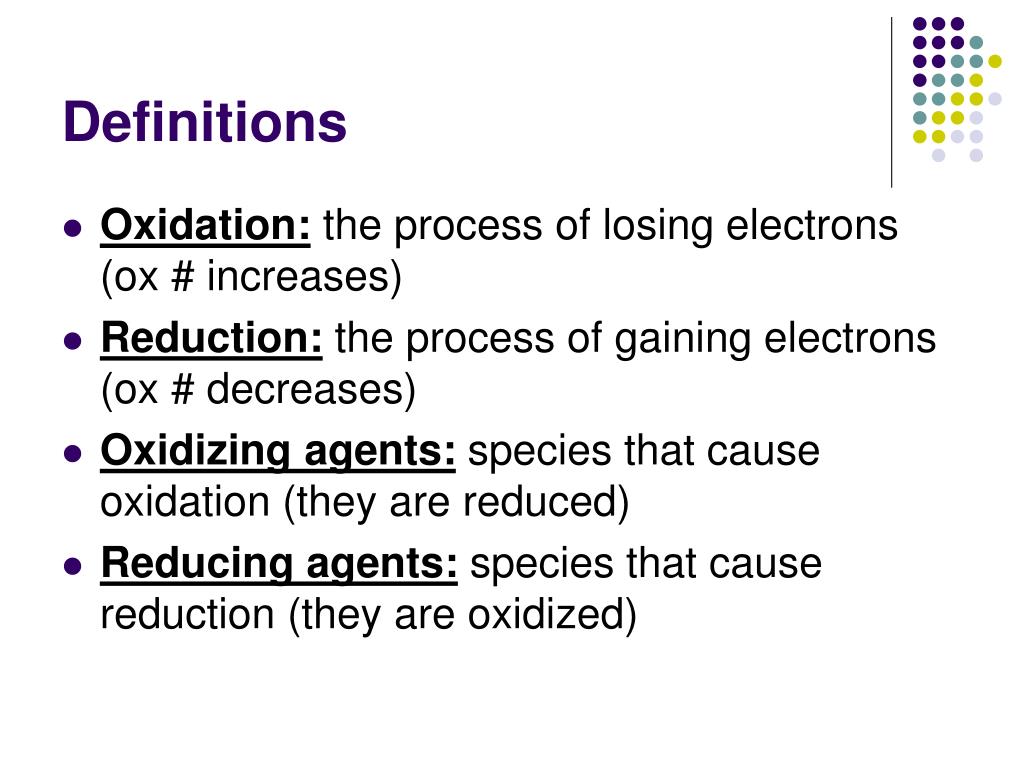 Definitions

- Oxidation: the process of losing electrons (ox # increases)
- Reduction: the process of gaining electrons (ox # decreases)
- Oxidizing agents: species that cause oxidation (they are reduced)
- Reducing agents: species that cause reduction (they are oxidized)